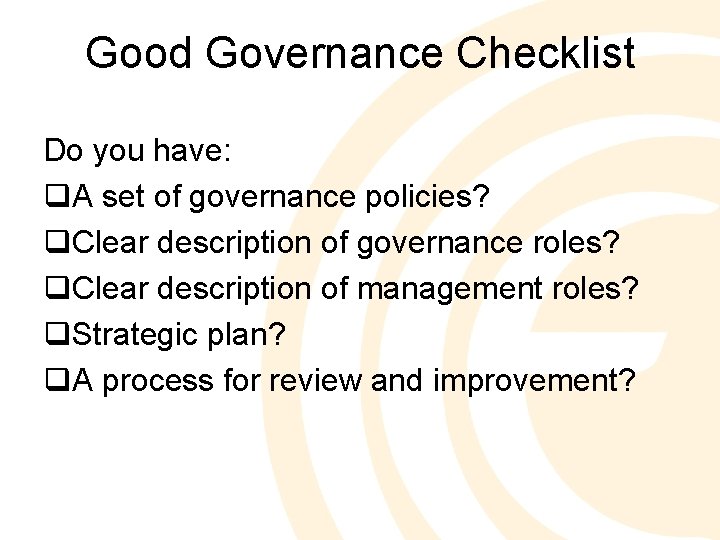 Good Governance Checklist

Do you have:
❑A set of governance policies?
❑Clear description of governance roles?
❑Clear description of management roles?
❑Strategic plan?
❑A process for review and improvement?